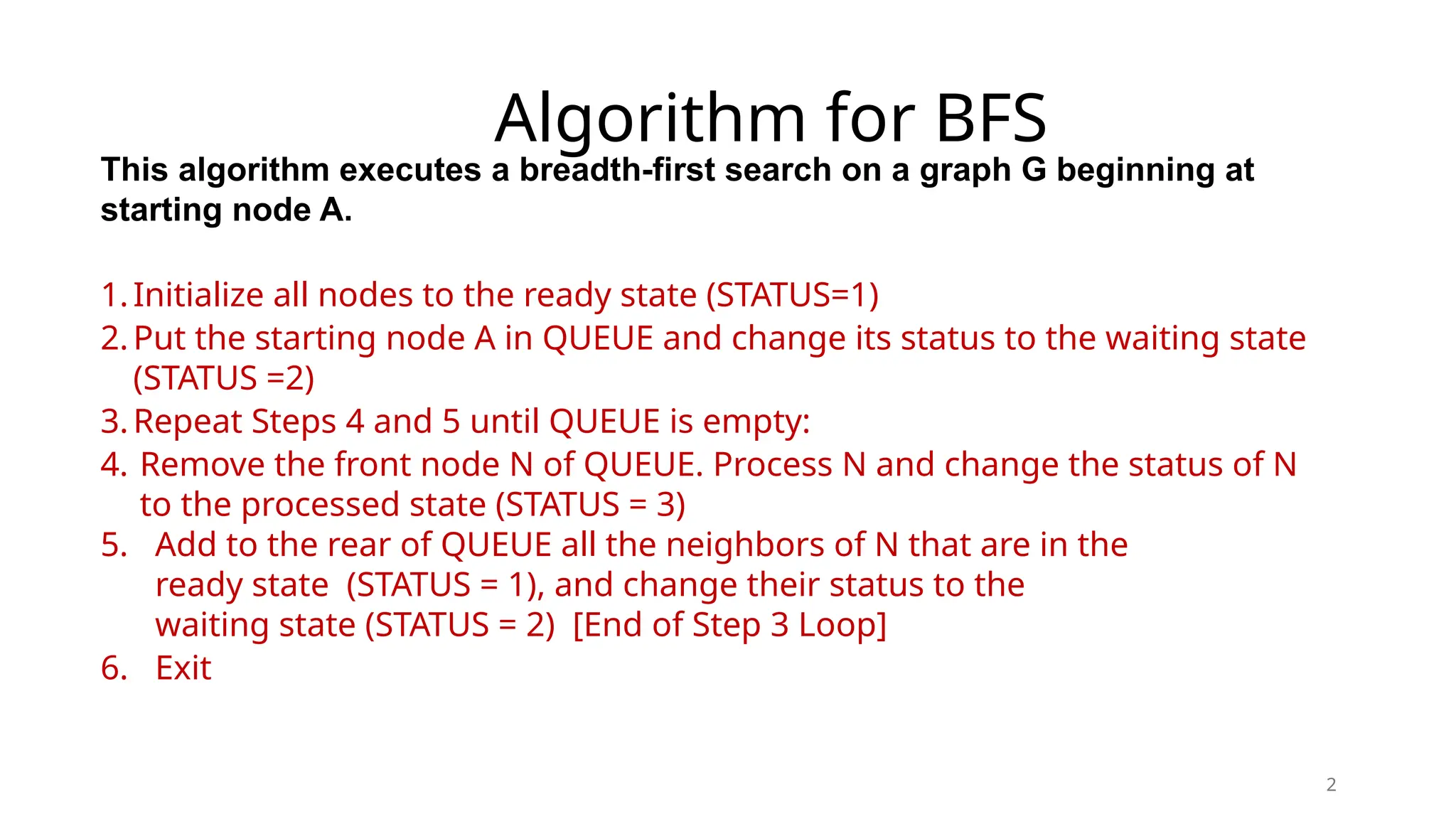 Algorithm for BFS

This algorithm executes a breadth-first search on a graph G beginning at starting node A.

1. Initialize all nodes to the ready state (STATUS=1)
2. Put the starting node A in QUEUE and change its status to the waiting state (STATUS =2)
3. Repeat Steps 4 and 5 until QUEUE is empty:
4. Remove the front node N of QUEUE. Process N and change the status of N to the processed state (STATUS = 3)
5. Add to the rear of QUEUE all the neighbors of N that are in the ready state (STATUS = 1), and change their status to the waiting state (STATUS = 2) [End of Step 3 Loop]
6. Exit

2